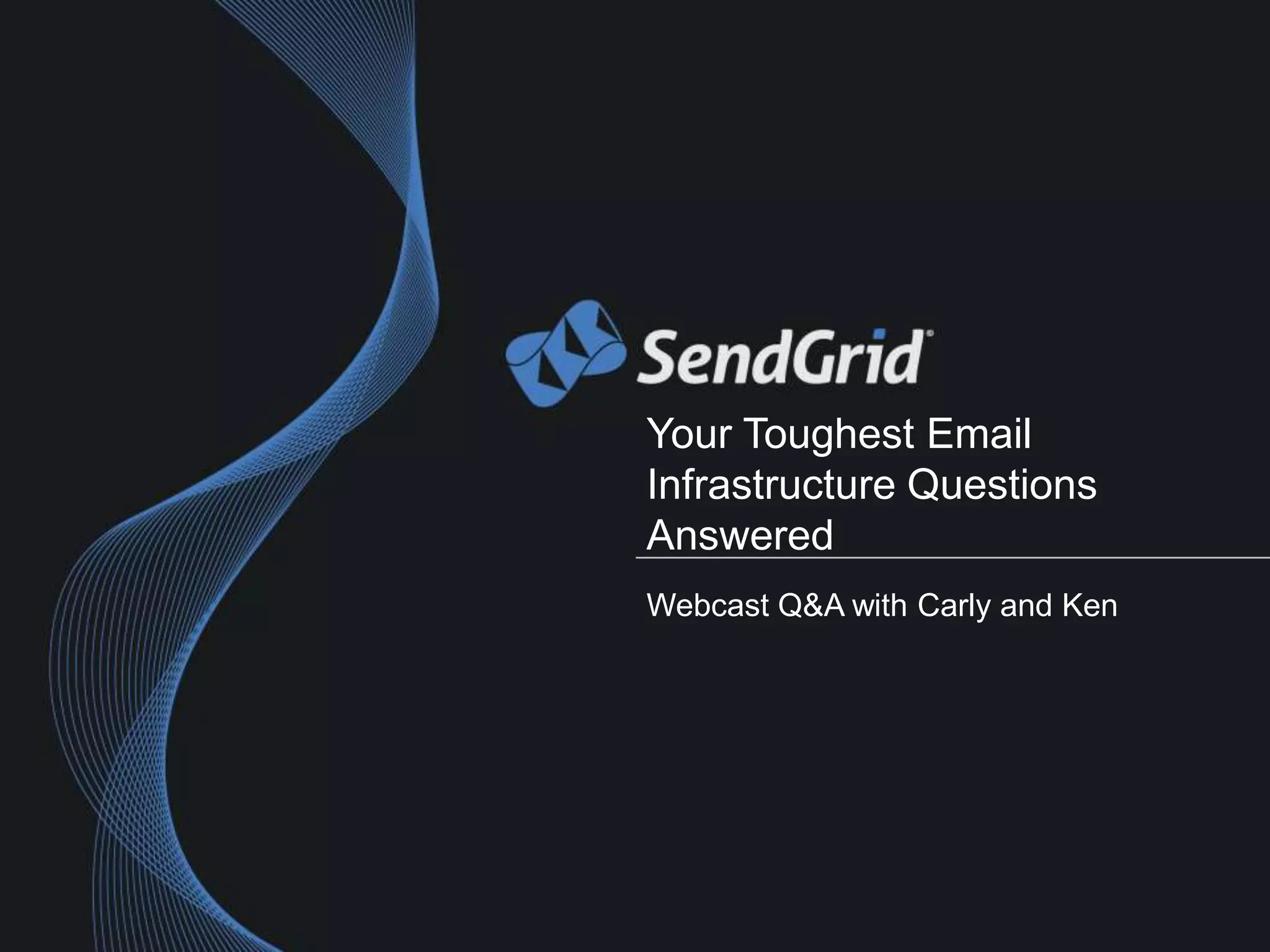 SendGrid®

Your Toughest Email Infrastructure Questions Answered

Webcast Q&A with Carly and Ken